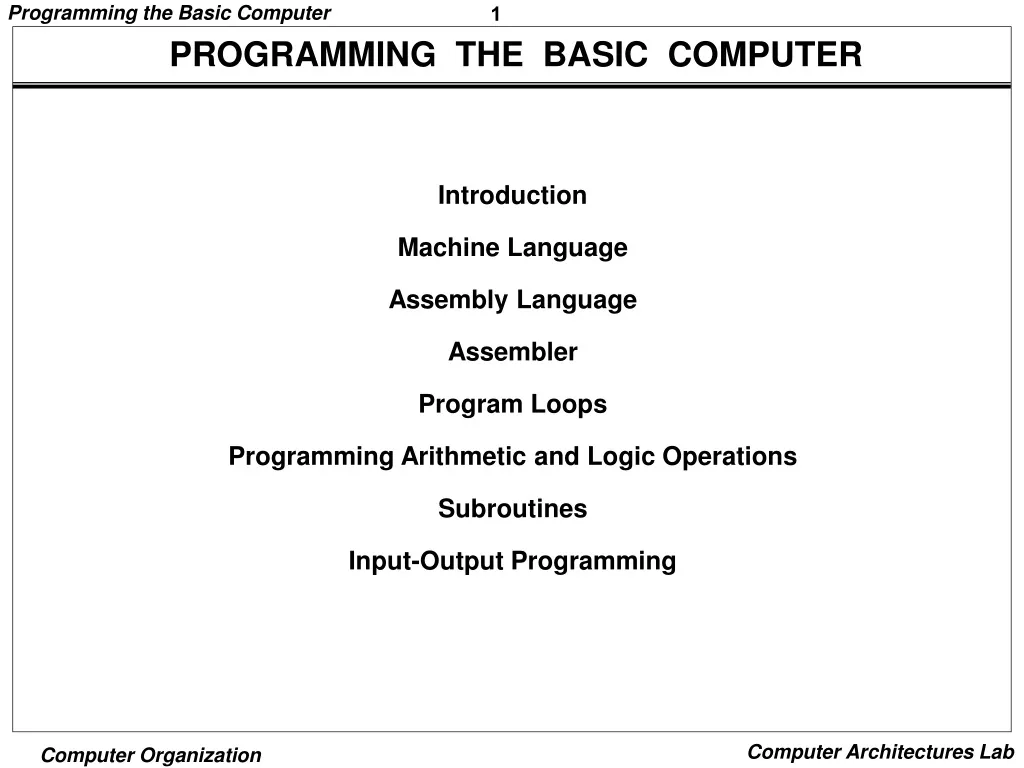 Programming the Basic Computer 1

PROGRAMMING THE BASIC COMPUTER

Introduction

Machine Language

Assembly Language

Assembler

Program Loops

Programming Arithmetic and Logic Operations

Subroutines

Input-Output Programming

Computer Organization

Computer Architectures Lab